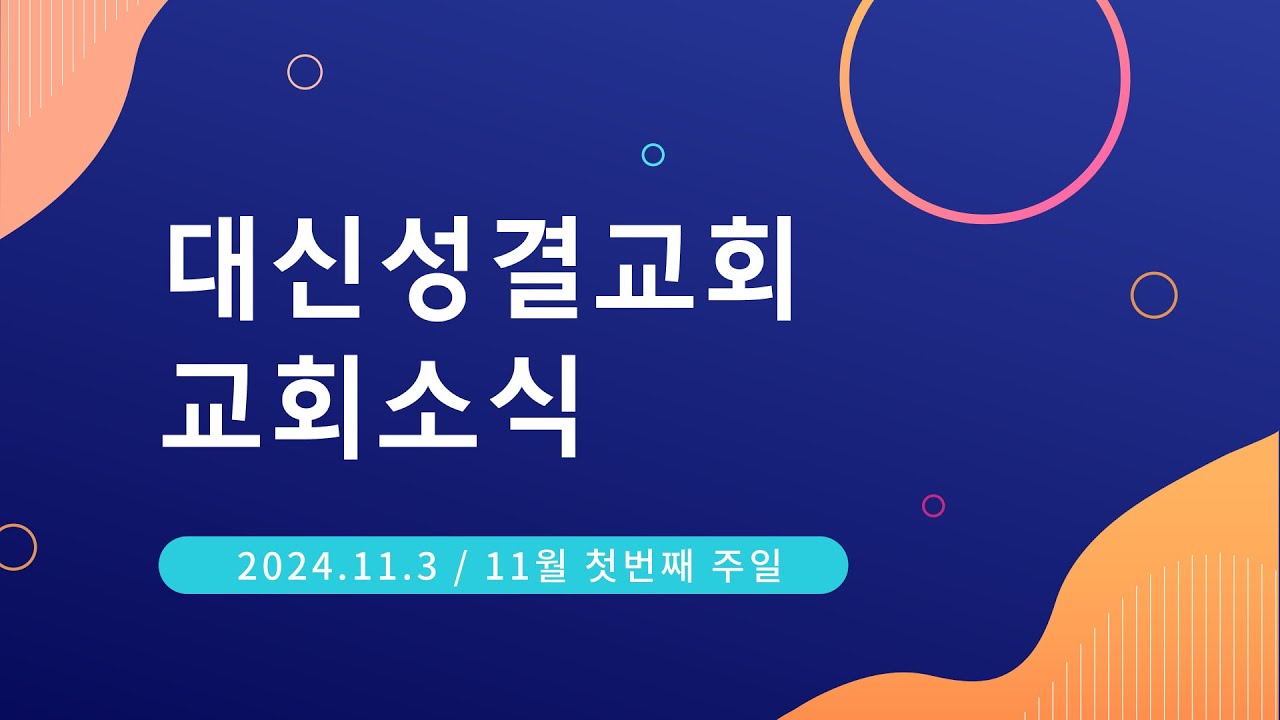 대신성결교회
교회소식

2024.11.3 / 11월 첫번째 주일